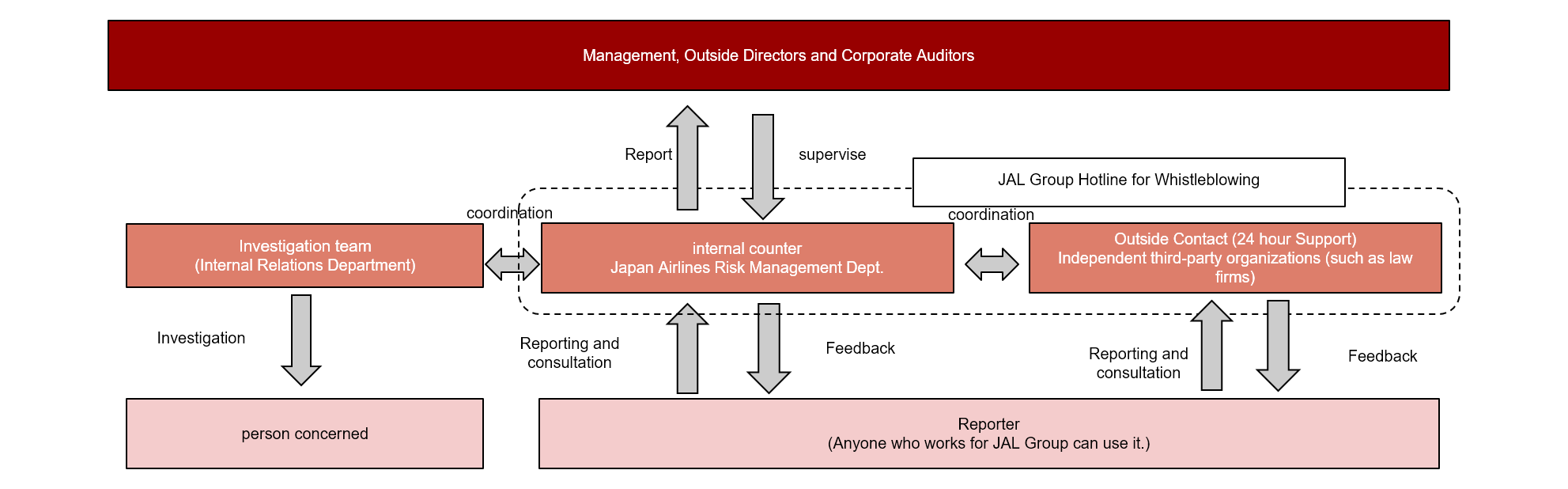 Management, Outside Directors and Corporate Auditors

Report

supervise

JAL Group Hotline for Whistleblowing

coordination

coordination

Investigation team
(Internal Relations Department)

internal counter
Japan Airlines Risk Management Dept.

Outside Contact (24 hour Support)
Independent third-party organizations (such as law firms)

Investigation

Reporting and consultation

Feedback

Reporting and consultation

Feedback

person concerned

Reporter
(Anyone who works for JAL Group can use it.)